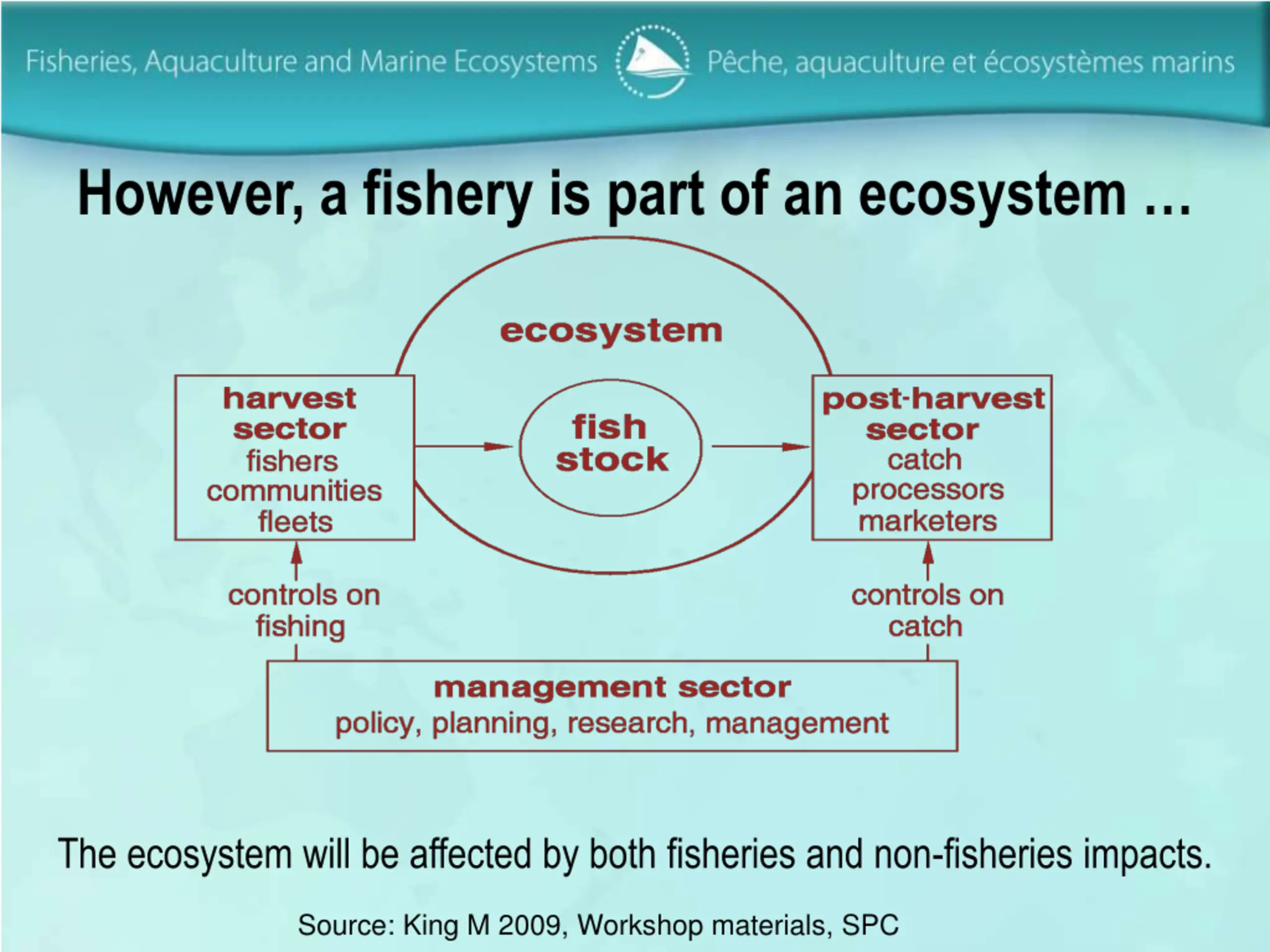 Fisheries, Aquaculture and Marine Ecosystems

Pêche, aquaculture et écosystèmes marins

However, a fishery is part of an ecosystem …

ecosystem

harvest sector
fishers
communities
fleets

fish stock

post-harvest sector
catch
processors
marketers

controls on fishing

controls on catch

management sector
policy, planning, research, management

The ecosystem will be affected by both fisheries and non-fisheries impacts.

Source: King M 2009, Workshop materials, SPC